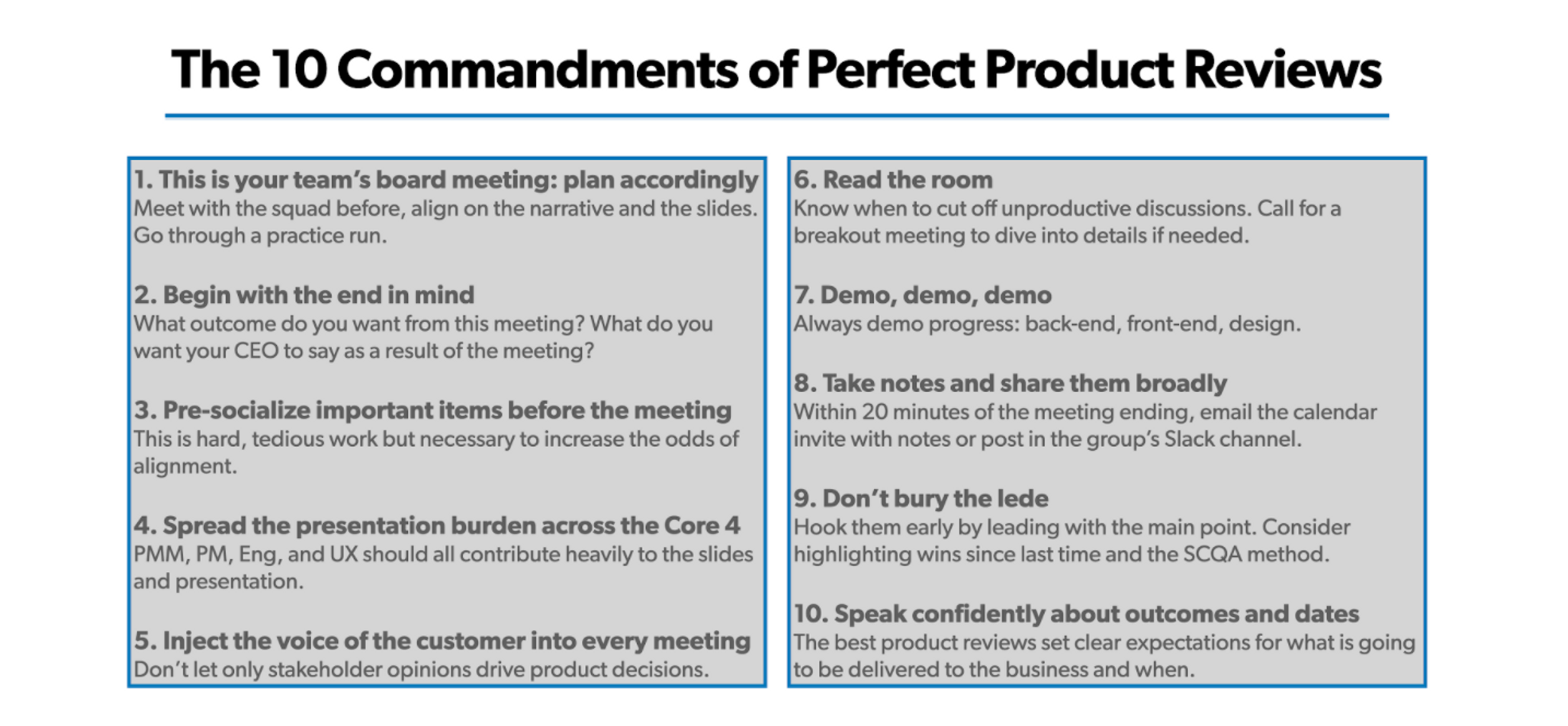 The 10 Commandments of Perfect Product Reviews

1. This is your team's board meeting: plan accordingly
Meet with the squad before, align on the narrative and the slides. Go through a practice run.

2. Begin with the end in mind
What outcome do you want from this meeting? What do you want your CEO to say as a result of the meeting?

3. Pre-socialize important items before the meeting
This is hard, tedious work but necessary to increase the odds of alignment.

4. Spread the presentation burden across the Core 4
PMM, PM, Eng, and UX should all contribute heavily to the slides and presentation.

5. Inject the voice of the customer into every meeting
Don't let only stakeholder opinions drive product decisions.

6. Read the room
Know when to cut off unproductive discussions. Call for a breakout meeting to dive into details if needed.

7. Demo, demo, demo
Always demo progress: back-end, front-end, design.

8. Take notes and share them broadly
Within 20 minutes of the meeting ending, email the calendar invite with notes or post in the group's Slack channel.

9. Don't bury the lede
Hook them early by leading with the main point. Consider highlighting wins since last time and the SCQA method.

10. Speak confidently about outcomes and dates
The best product reviews set clear expectations for what is going to be delivered to the business and when.